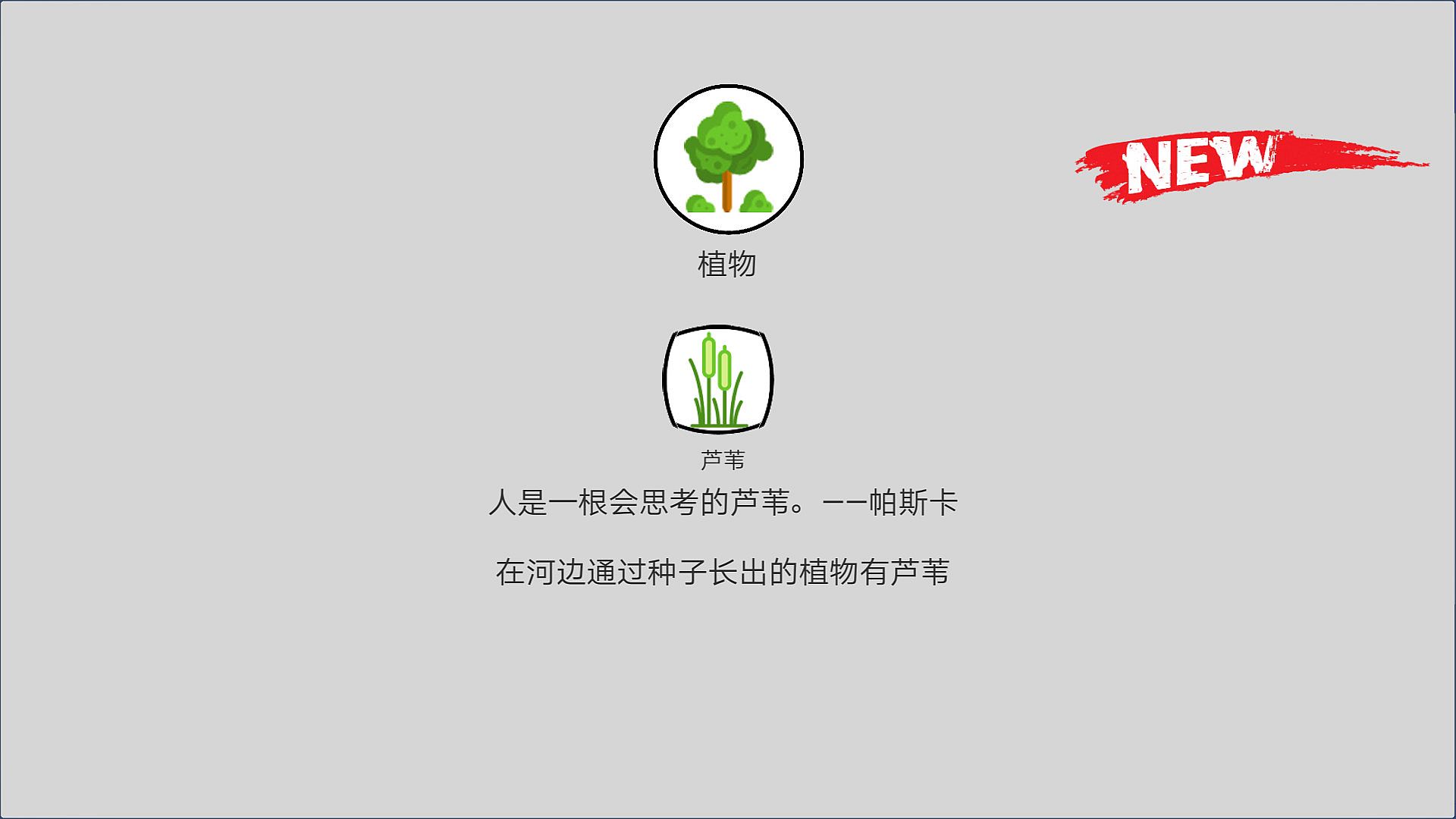 NEW

植物

芦苇

人是一根会思考的芦苇。——帕斯卡

在河边通过种子长出的植物有芦苇